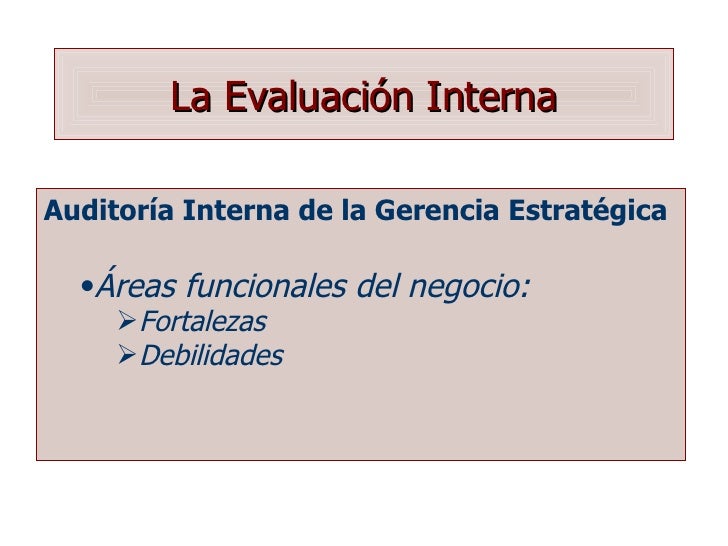 La Evaluación Interna

Auditoría Interna de la Gerencia Estratégica

•Áreas funcionales del negocio:
➢Fortalezas
➢Debilidades